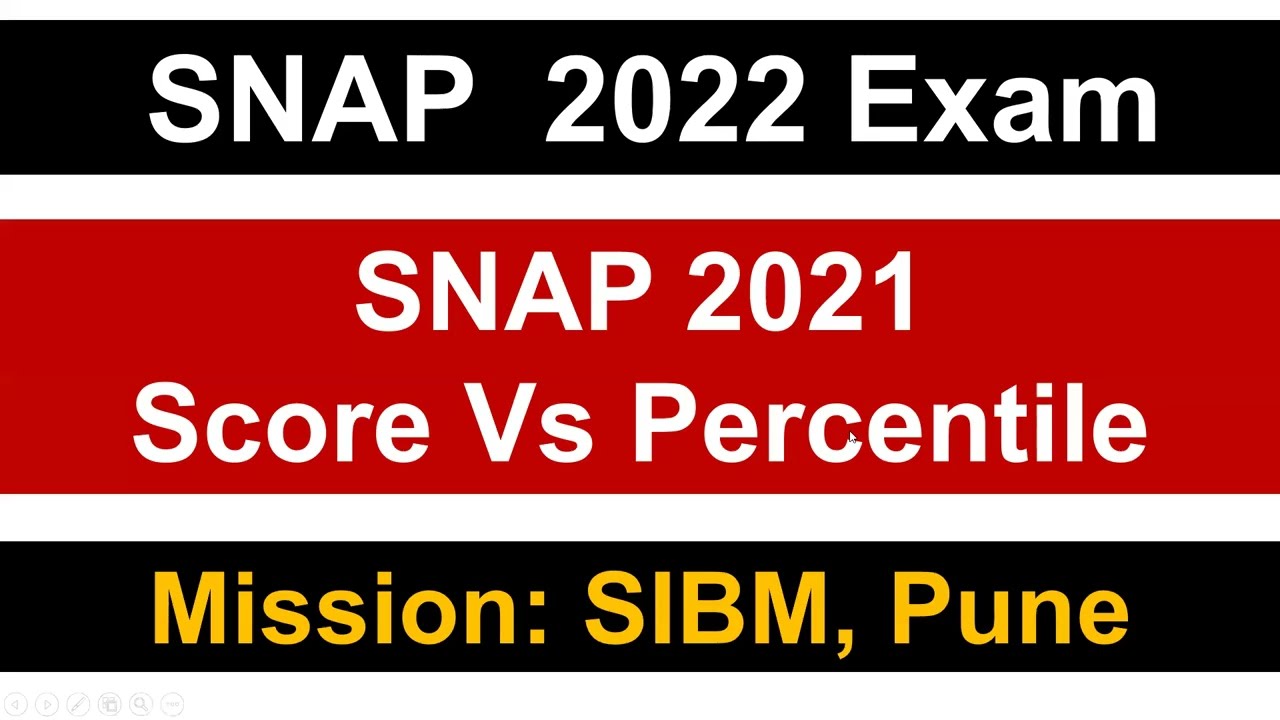 SNAP 2022 Exam

SNAP 2021
Score Vs Percentile

Mission: SIBM, Pune